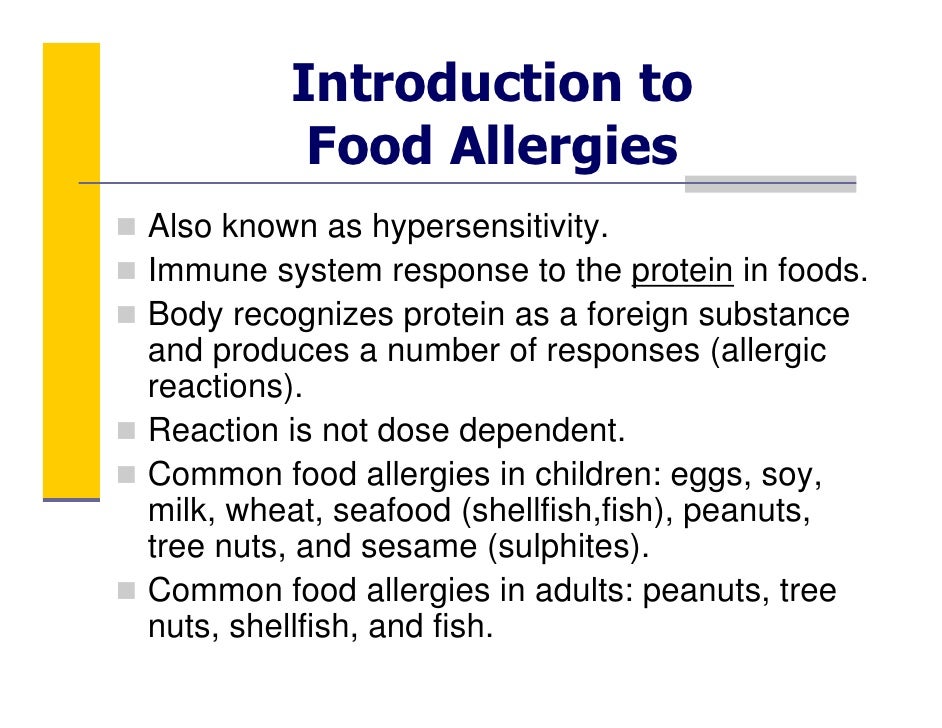 Introduction to Food Allergies

- Also known as hypersensitivity.
- Immune system response to the protein in foods.
- Body recognizes protein as a foreign substance and produces a number of responses (allergic reactions).
- Reaction is not dose dependent.
- Common food allergies in children: eggs, soy, milk, wheat, seafood (shellfish,fish), peanuts, tree nuts, and sesame (sulphites).
- Common food allergies in adults: peanuts, tree nuts, shellfish, and fish.